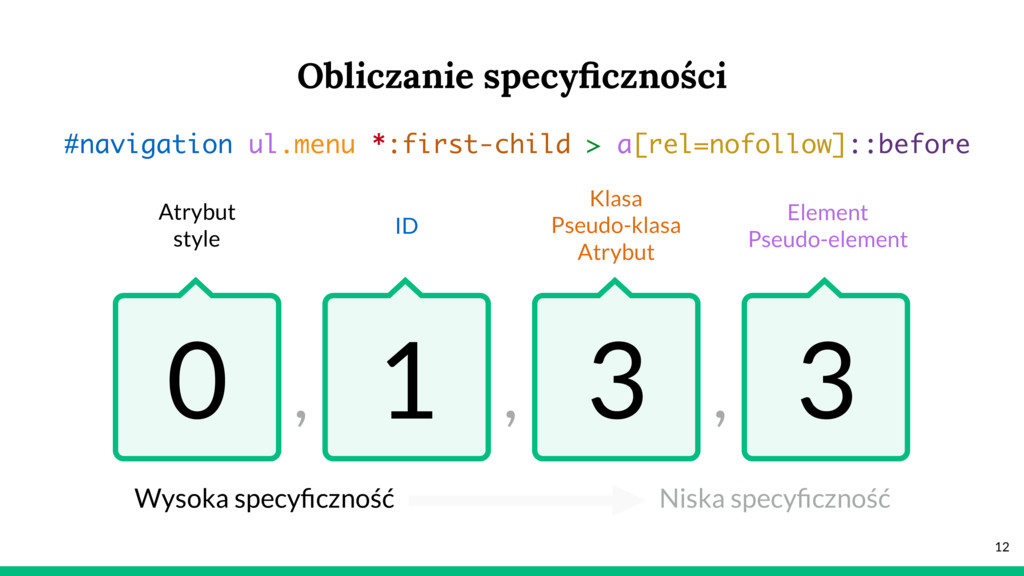 Obliczanie specyficzności

#navigation ul.menu *:first-child > a[rel=nofollow]::before

Atrybut style

ID

Klasa
Pseudo-klasa
Atrybut

Element
Pseudo-element

0 , 1 , 3 , 3

Wysoka specyficzność

Niska specyficzność

12